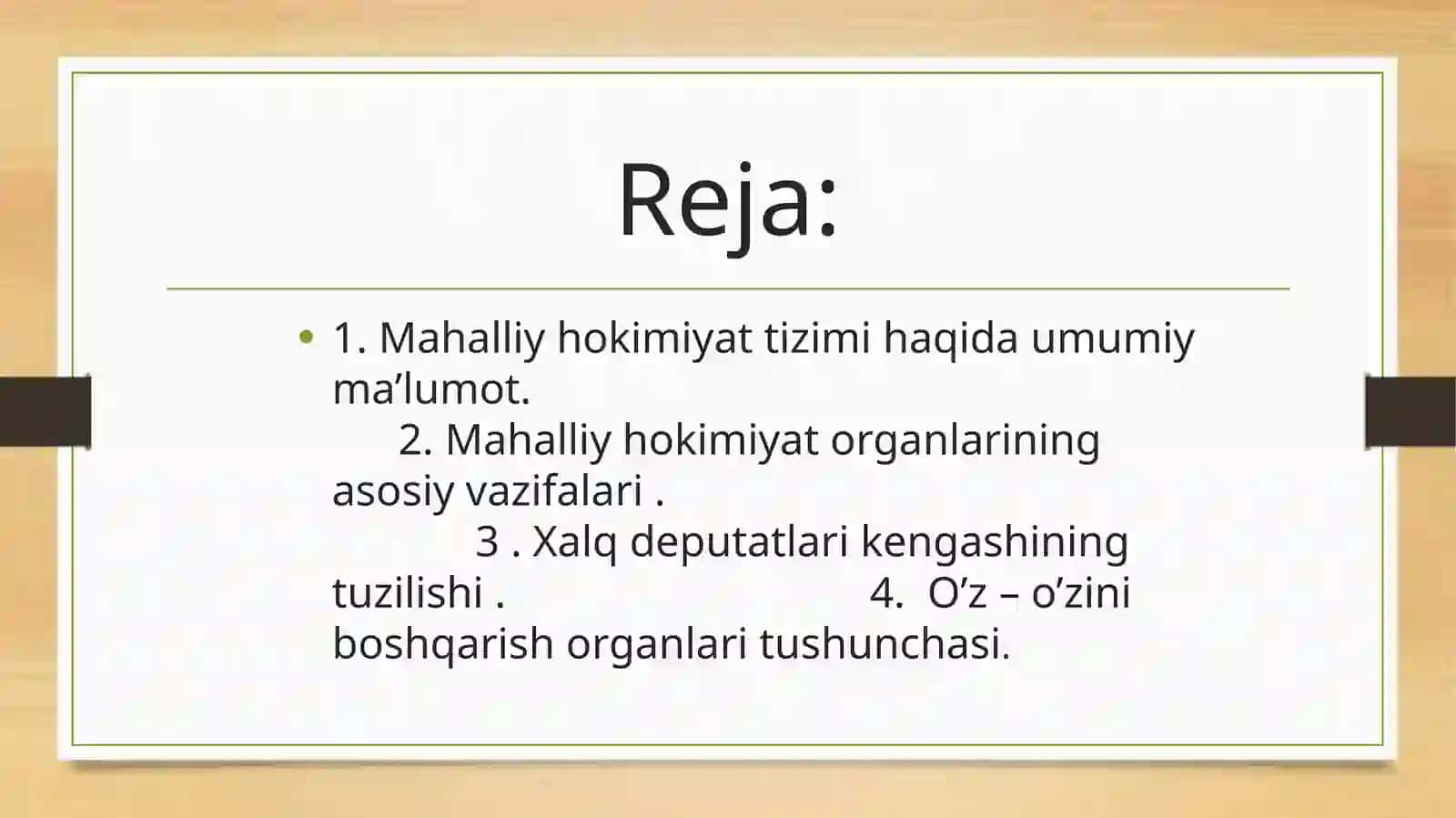 Reja:

• 1. Mahalliy hokimiyat tizimi haqida umumiy ma’lumot. 2. Mahalliy hokimiyat organlarining asosiy vazifalari . 3 . Xalq deputatlari kengashining tuzilishi . 4. O’z – o’zini boshqarish organlari tushunchasi.